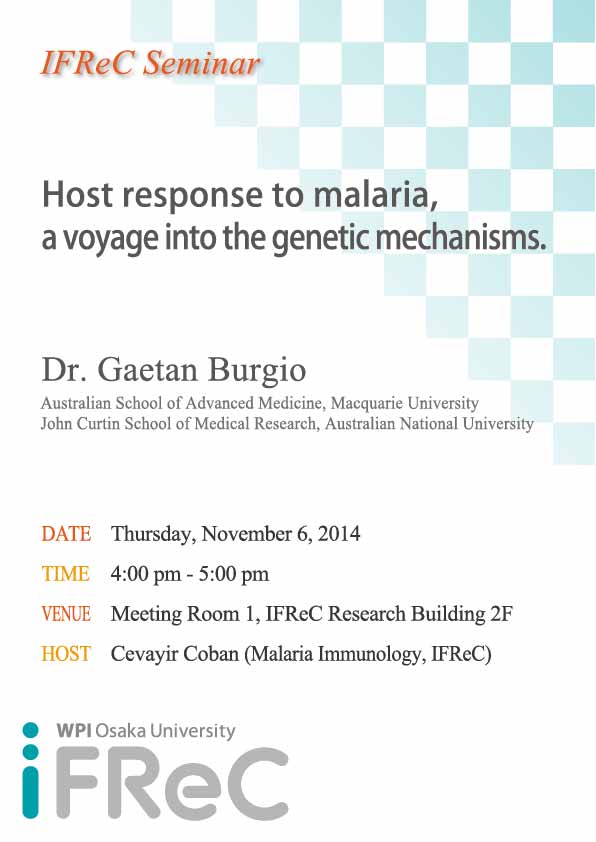 IFReC Seminar

Host response to malaria, a voyage into the genetic mechanisms.

Dr. Gaetan Burgio

Australian School of Advanced Medicine, Macquarie University
John Curtin School of Medical Research, Australian National University

DATE Thursday, November 6, 2014

TIME 4:00 pm - 5:00 pm

VENUE Meeting Room 1, IFReC Research Building 2F

HOST Cevayir Coban (Malaria Immunology, IFReC)

WPI Osaka University
iFReC